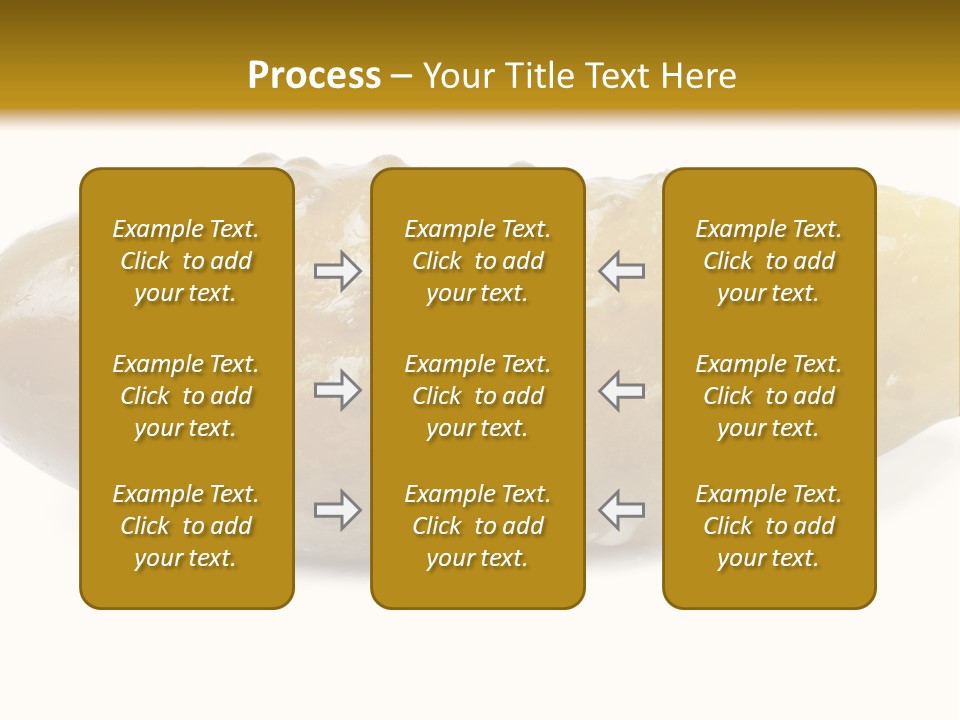 Process – Your Title Text Here

Example Text. Click to add your text.

Example Text. Click to add your text.

Example Text. Click to add your text.

Example Text. Click to add your text.

Example Text. Click to add your text.

Example Text. Click to add your text.

Example Text. Click to add your text.

Example Text. Click to add your text.

Example Text. Click to add your text.